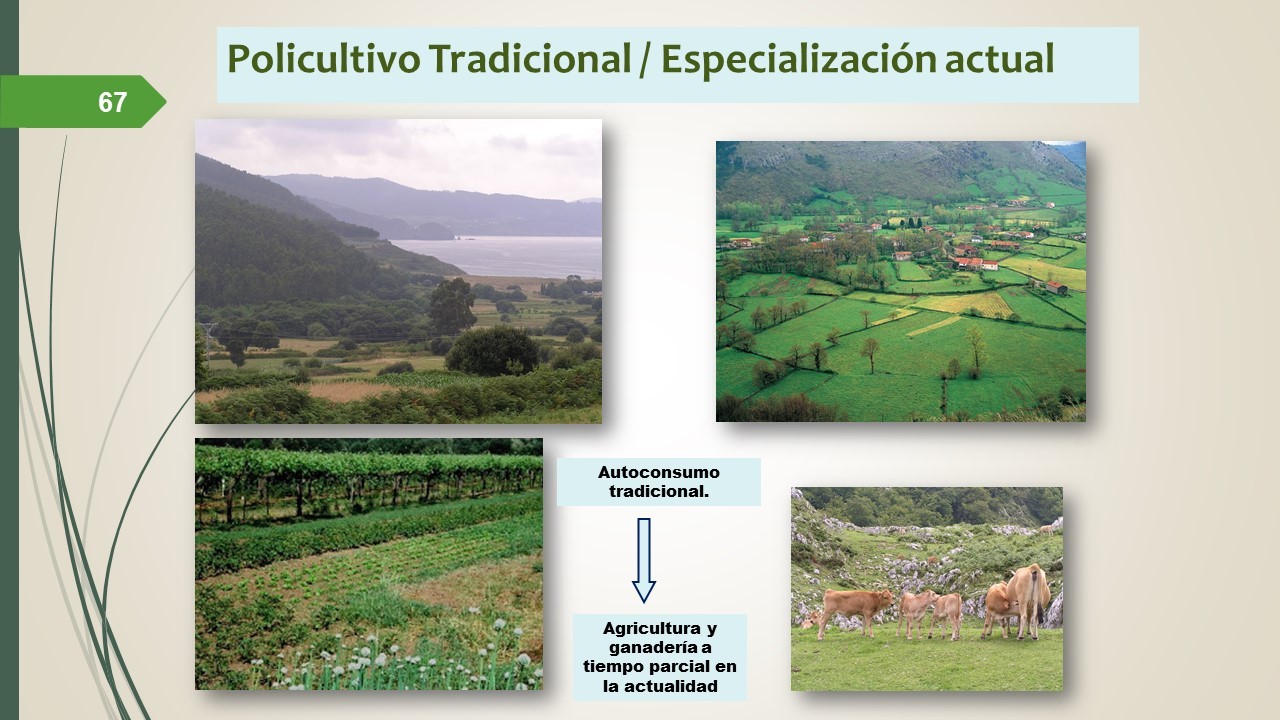 Policultivo Tradicional / Especialización actual

67

Autoconsumo tradicional.

Agricultura y ganadería a tiempo parcial en la actualidad